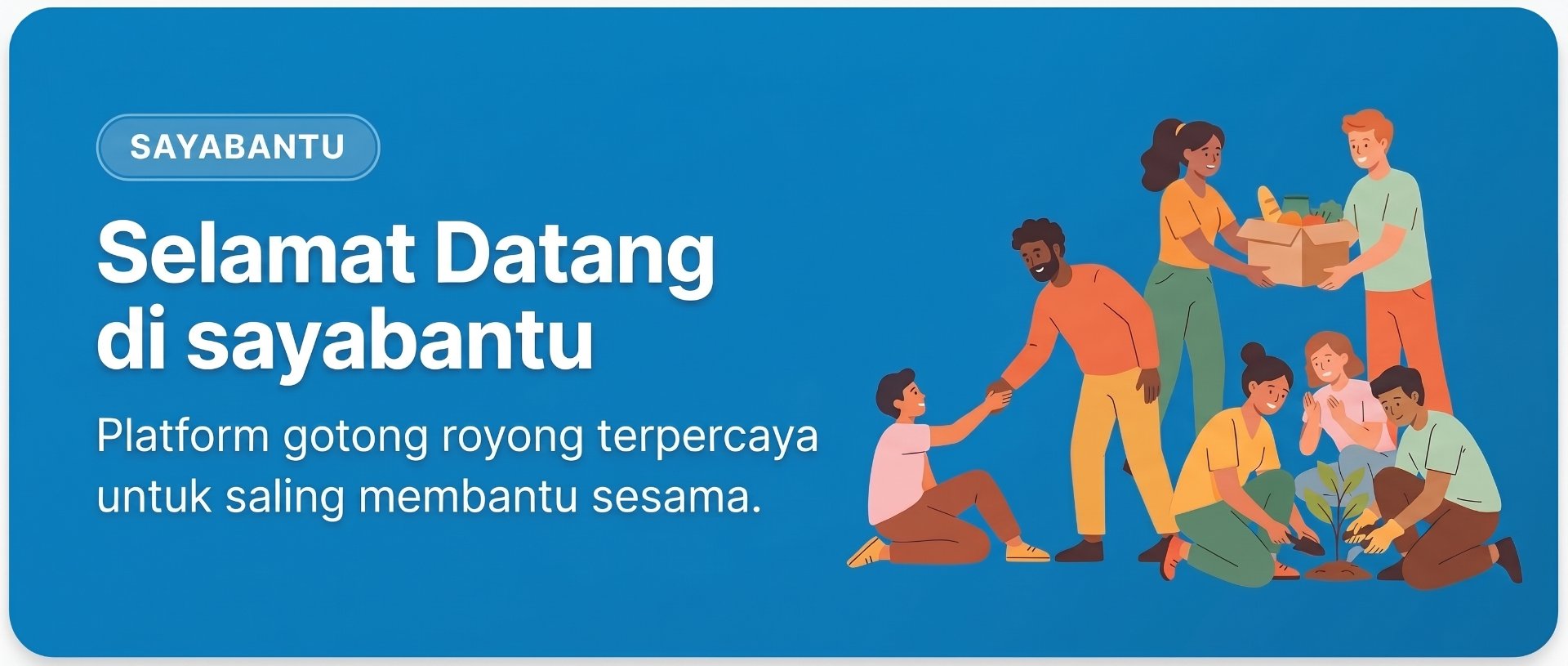 SAYABANTU

Selamat Datang di sayabantu

Platform gotong royong terpercaya untuk saling membantu sesama.